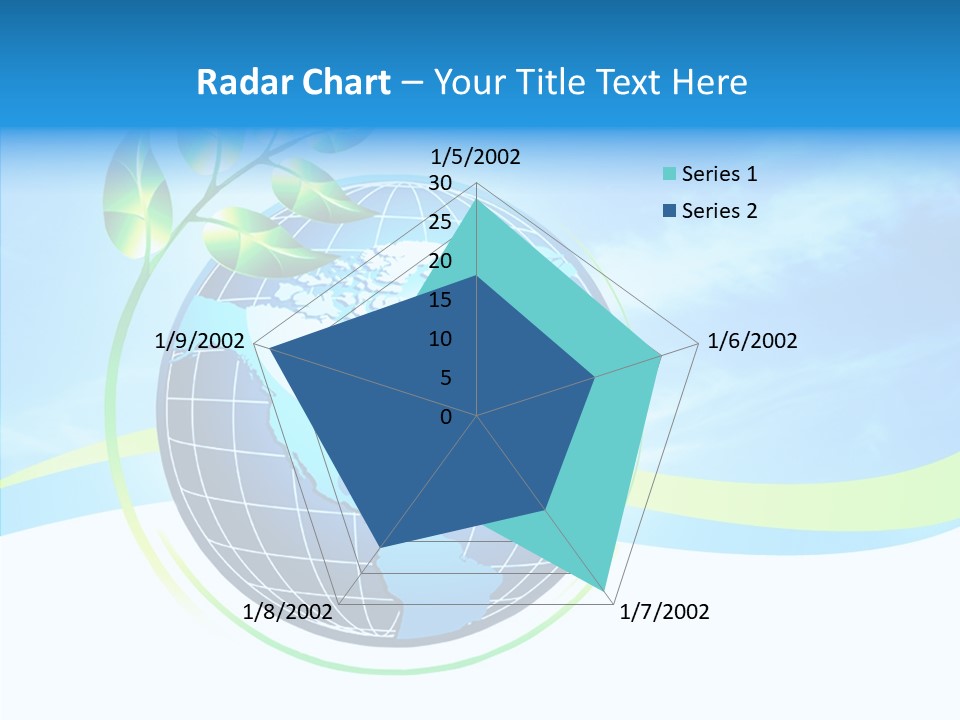 Radar Chart – Your Title Text Here

1/5/2002

30
25
20
15
10
5
0

1/6/2002

1/7/2002

1/8/2002

1/9/2002

Series 1
Series 2